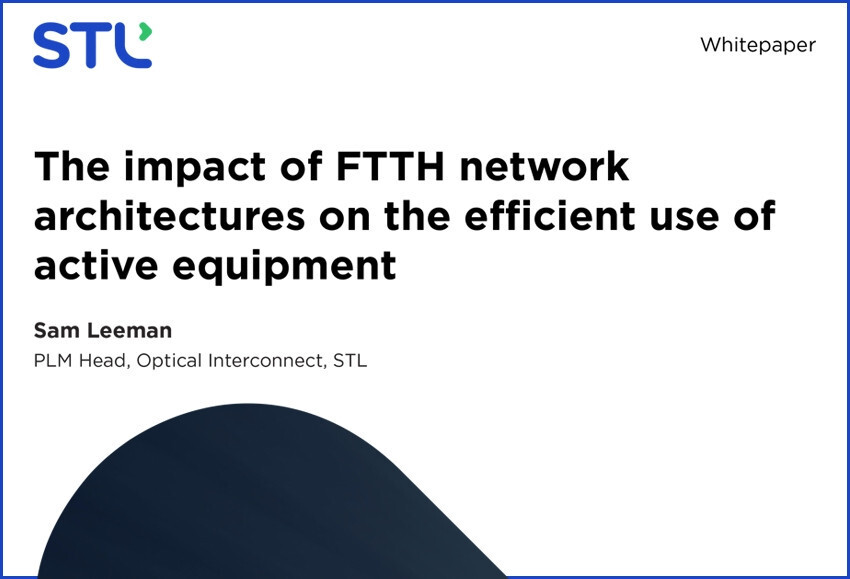 STL

Whitepaper

The impact of FTTH network architectures on the efficient use of active equipment

Sam Leeman

PLM Head, Optical Interconnect, STL